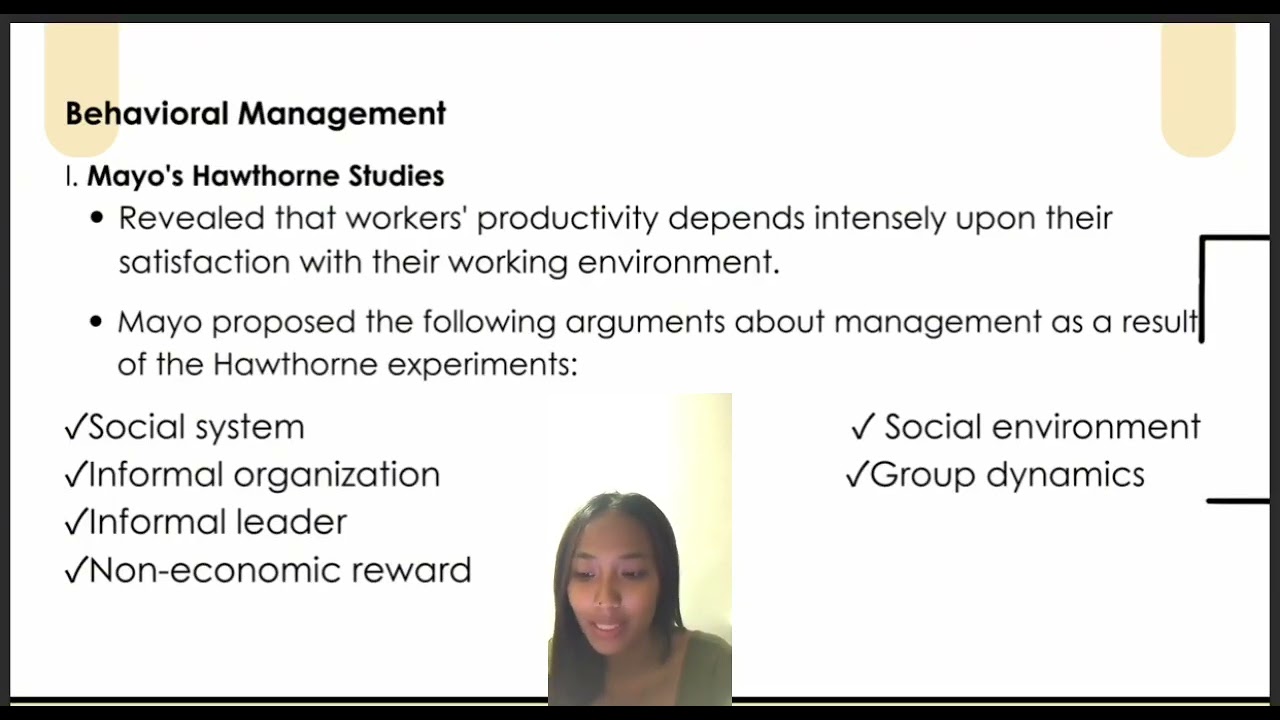 Behavioral Management

I. Mayo's Hawthorne Studies

• Revealed that workers' productivity depends intensely upon their satisfaction with their working environment.

• Mayo proposed the following arguments about management as a result of the Hawthorne experiments:

✓Social system
✓Informal organization
✓Informal leader
✓Non-economic reward

✓ Social environment
✓Group dynamics